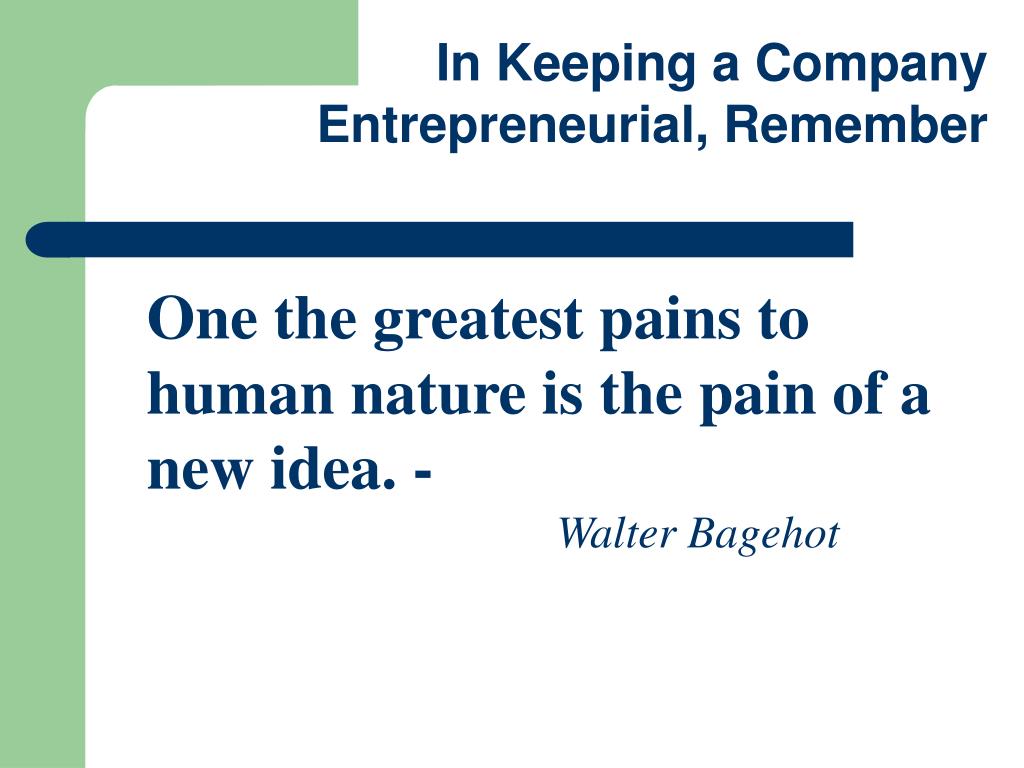 In Keeping a Company Entrepreneurial, Remember

One the greatest pains to human nature is the pain of a new idea. -

Walter Bagehot